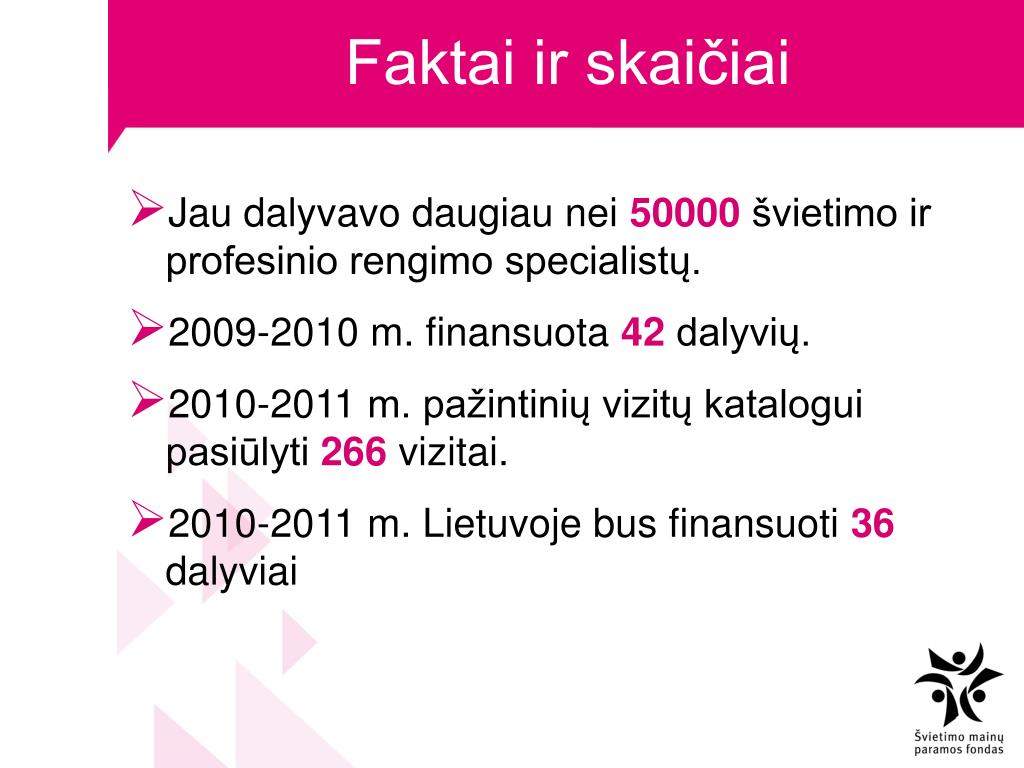 Faktai ir skaičiai

➢Jau dalyvavo daugiau nei 50000 švietimo ir profesinio rengimo specialistų.

➢2009-2010 m. finansuota 42 dalyvių.

➢2010-2011 m. pažintinių vizitų katalogui pasiūlyti 266 vizitai.

➢2010-2011 m. Lietuvoje bus finansuoti 36 dalyviai

Švietimo mainų paramos fondas